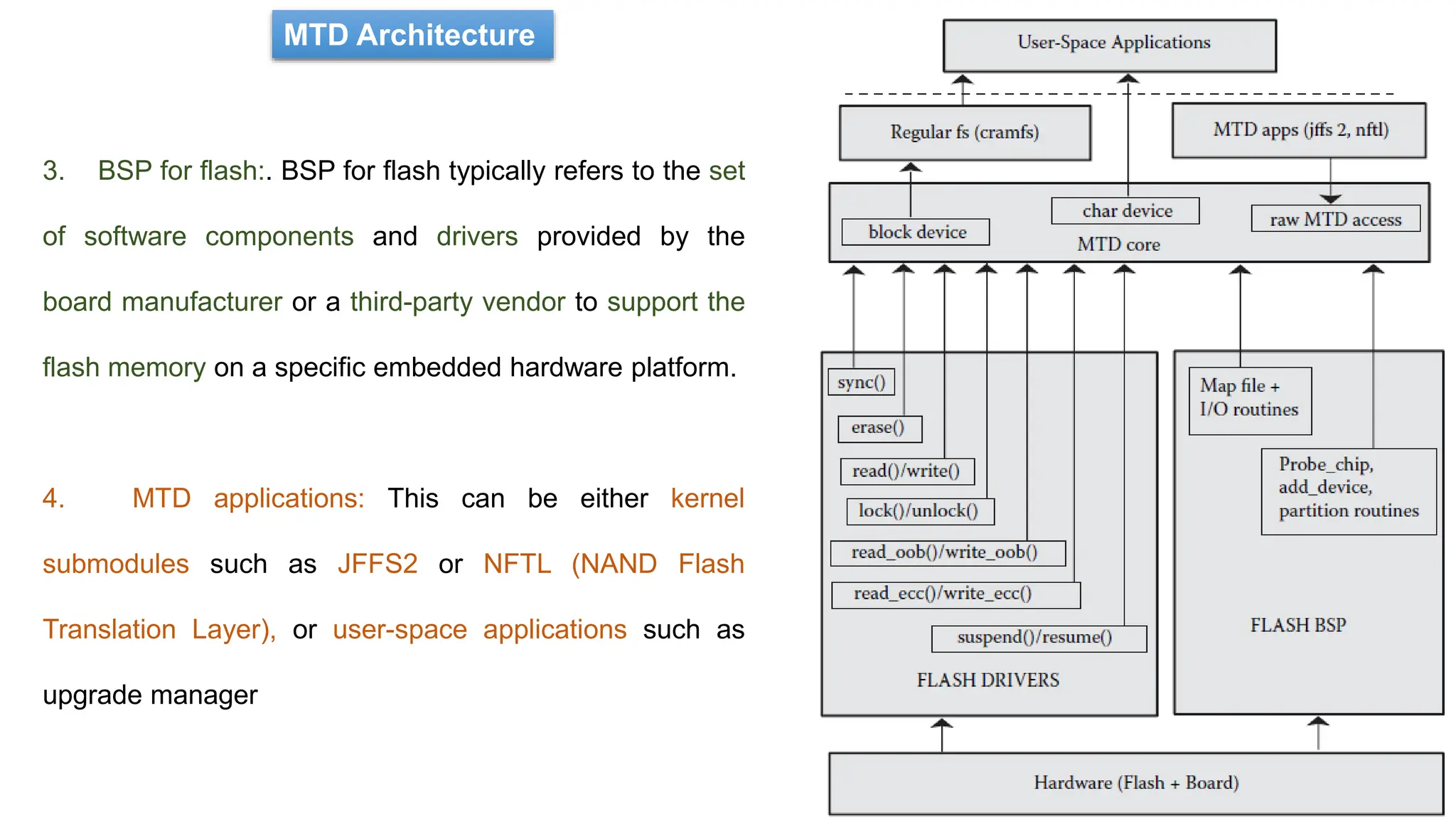 MTD Architecture

3. BSP for flash:. BSP for flash typically refers to the set of software components and drivers provided by the board manufacturer or a third-party vendor to support the flash memory on a specific embedded hardware platform.

4. MTD applications: This can be either kernel submodules such as JFFS2 or NFTL (NAND Flash Translation Layer), or user-space applications such as upgrade manager

User-Space Applications

Regular fs (cramfs)

MTD apps (jffs 2, nftl)

block device

char device

raw MTD access

MTD core

sync()

erase()

read()/write()

lock()/unlock()

read_oob()/write_oob()

read_ecc()/write_ecc()

suspend()/resume()

FLASH DRIVERS

Map file + I/O routines

Probe_chip, add_device, partition routines

FLASH BSP

Hardware (Flash + Board)